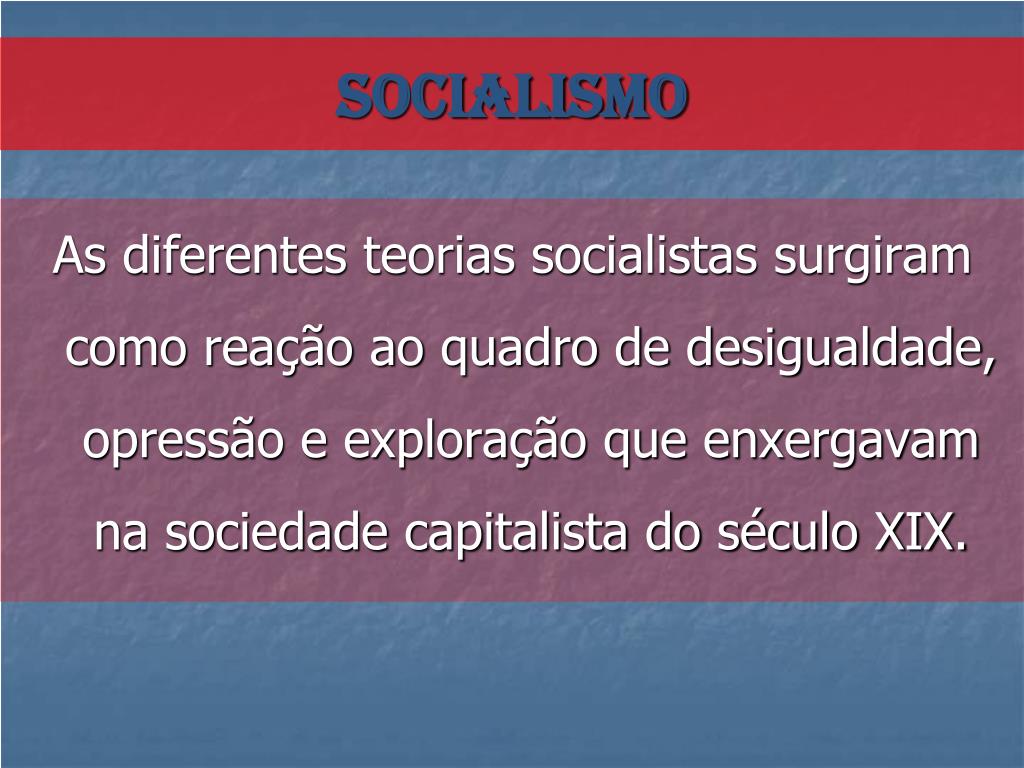 SOCIALISMO

As diferentes teorias socialistas surgiram como reação ao quadro de desigualdade, opressão e exploração que enxergavam na sociedade capitalista do século XIX.